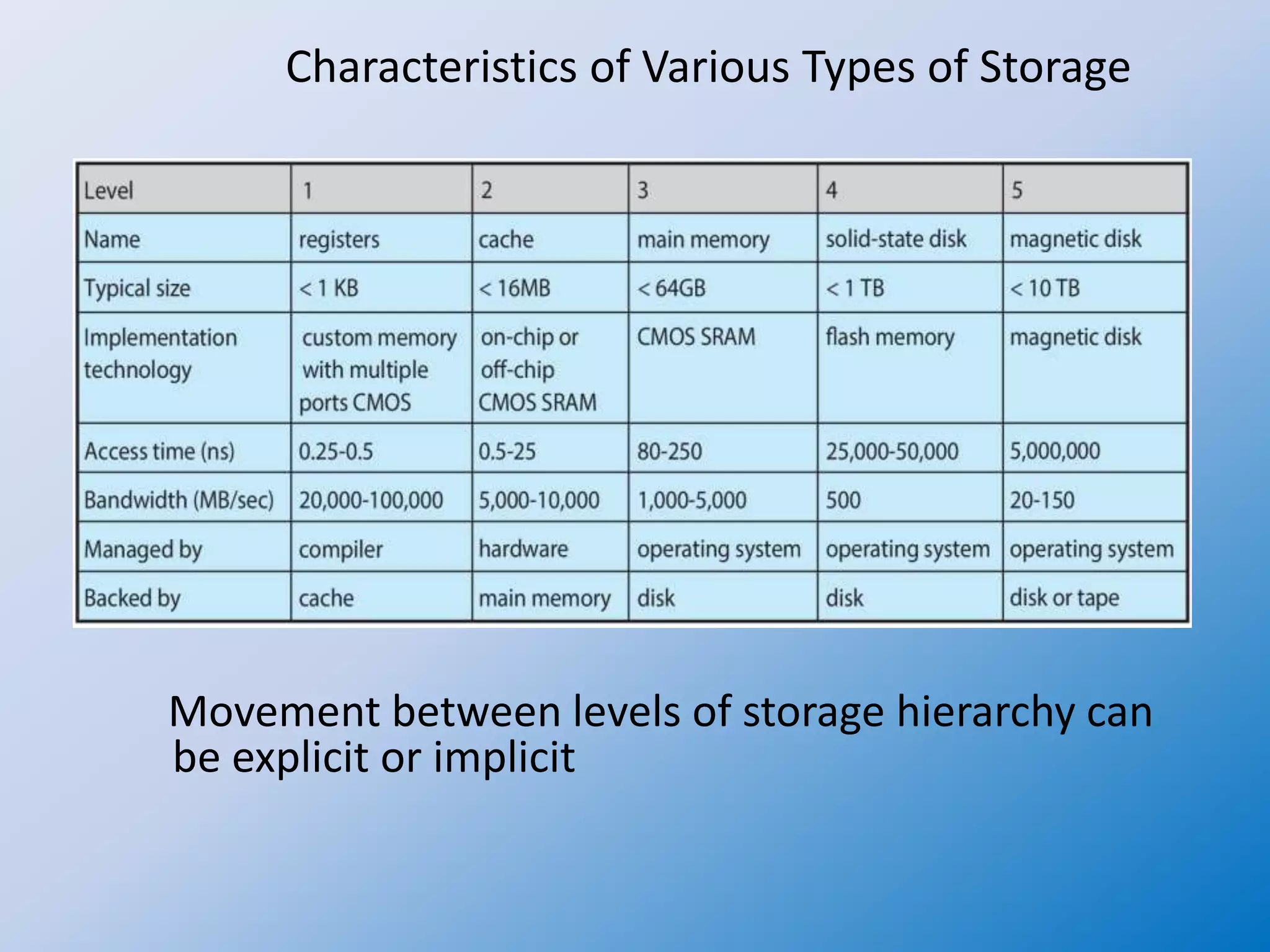 Characteristics of Various Types of Storage

| Level | 1 | 2 | 3 | 4 | 5 |
|---|---|---|---|---|---|
| Name | registers | cache | main memory | solid-state disk | magnetic disk |
| Typical size | < 1 KB | < 16MB | < 64GB | < 1 TB | < 10 TB |
| Implementation technology | custom memory with multiple ports CMOS | on-chip or off-chip CMOS SRAM | CMOS SRAM | flash memory | magnetic disk |
| Access time (ns) | 0.25-0.5 | 0.5-25 | 80-250 | 25,000-50,000 | 5,000,000 |
| Bandwidth (MB/sec) | 20,000-100,000 | 5,000-10,000 | 1,000-5,000 | 500 | 20-150 |
| Managed by | compiler | hardware | operating system | operating system | operating system |
| Backed by | cache | main memory | disk | disk | disk or tape |

Movement between levels of storage hierarchy can be explicit or implicit